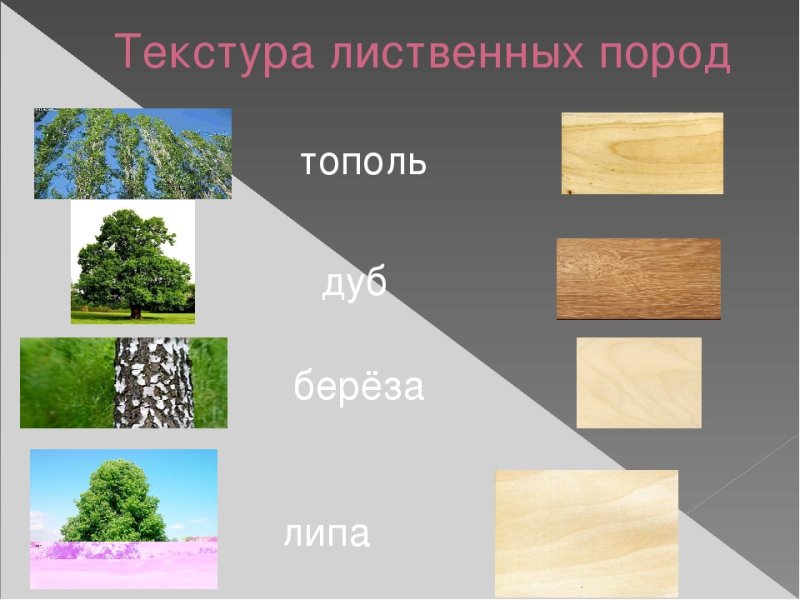 Текстура лиственных пород

тополь

дуб

берёза

липа